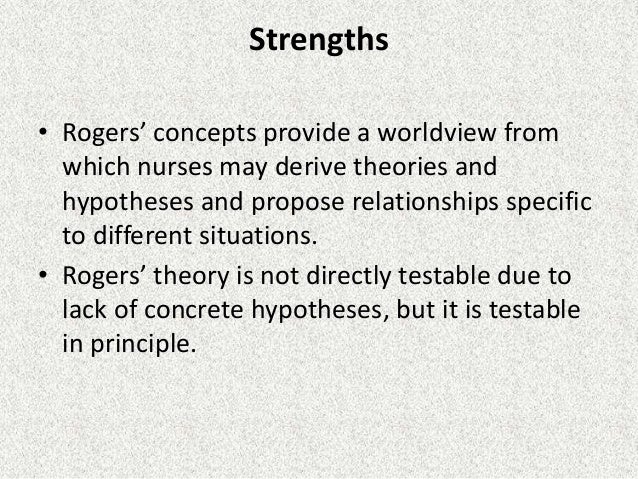 Strengths

• Rogers’ concepts provide a worldview from which nurses may derive theories and hypotheses and propose relationships specific to different situations.
• Rogers’ theory is not directly testable due to lack of concrete hypotheses, but it is testable in principle.